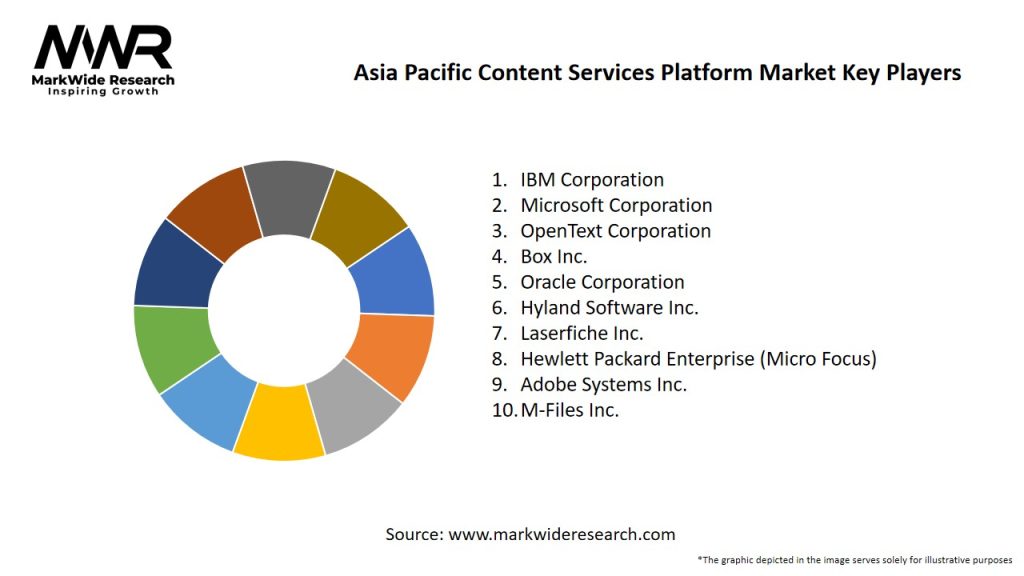 MWR
MarkWide Research
Inspiring Growth

Asia Pacific Content Services Platform Market Key Players

1. IBM Corporation
2. Microsoft Corporation
3. OpenText Corporation
4. Box Inc.
5. Oracle Corporation
6. Hyland Software Inc.
7. Laserfiche Inc.
8. Hewlett Packard Enterprise (Micro Focus)
9. Adobe Systems Inc.
10. M-Files Inc.

Source: www.markwideresearch.com

*The graphic depicted in the image serves solely for illustrative purposes